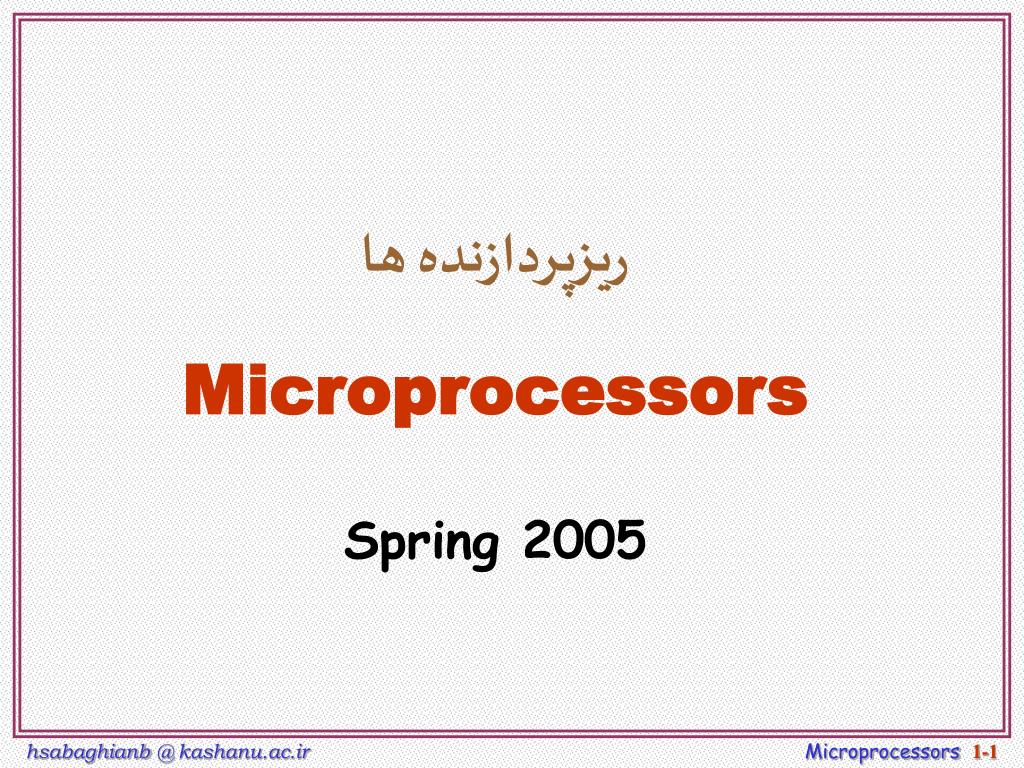 ریزپردازنده ها

Microprocessors

Spring 2005

hsabaghianb @ kashanu.ac.ir

Microprocessors 1-1